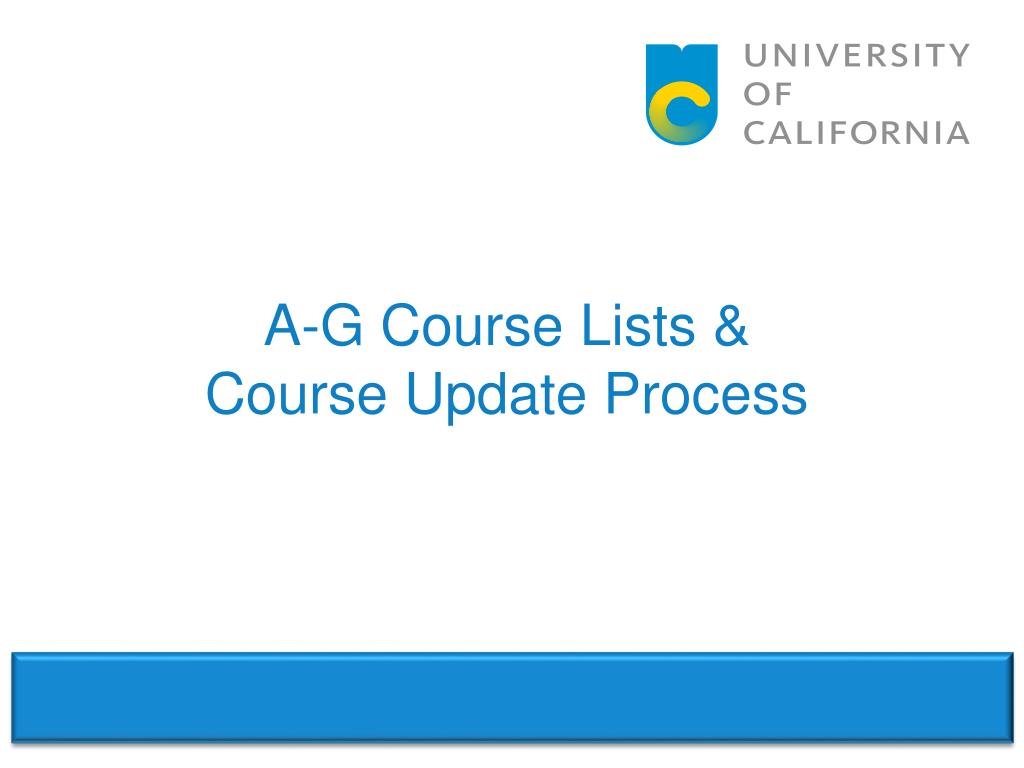 UNIVERSITY
OF
CALIFORNIA

A-G Course Lists &
Course Update Process